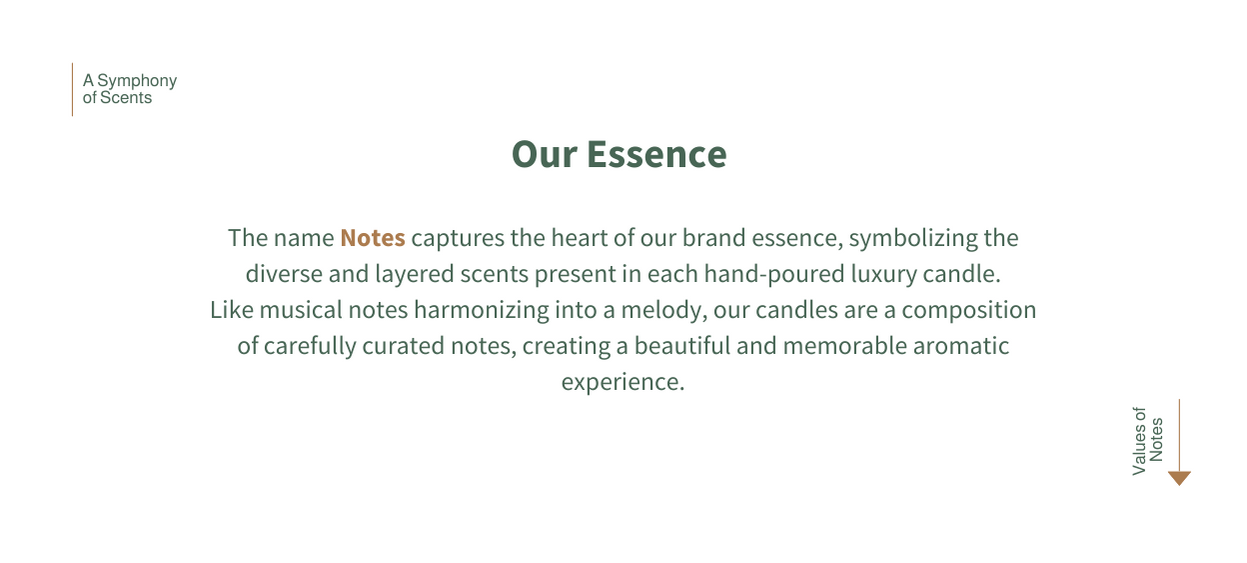 A Symphony of Scents

Our Essence

The name Notes captures the heart of our brand essence, symbolizing the diverse and layered scents present in each hand-poured luxury candle. Like musical notes harmonizing into a melody, our candles are a composition of carefully curated notes, creating a beautiful and memorable aromatic experience.

Values of Notes